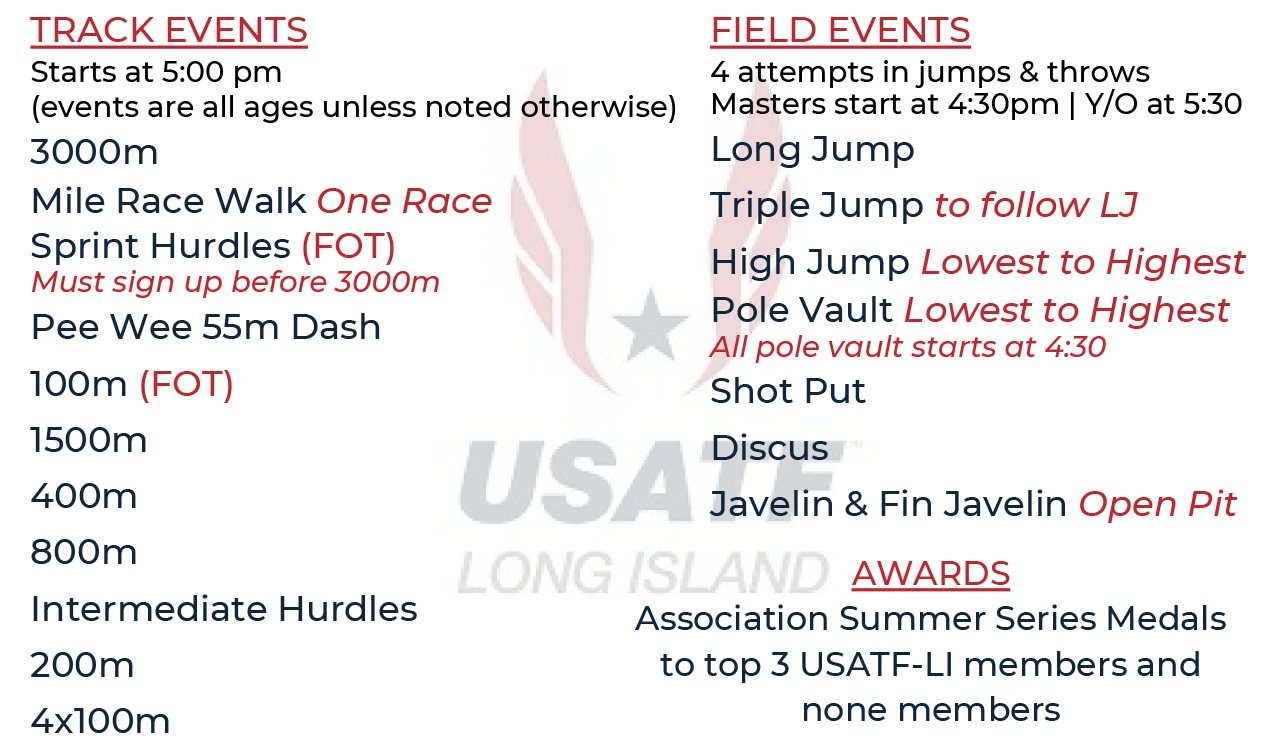 TRACK EVENTS
Starts at 5:00 pm
(events are all ages unless noted otherwise)
3000m
Mile Race Walk One Race
Sprint Hurdles (FOT)
Must sign up before 3000m
Pee Wee 55m Dash
100m (FOT)
1500m
400m
800m
Intermediate Hurdles
200m
4x100m

FIELD EVENTS
4 attempts in jumps & throws
Masters start at 4:30pm | Y/O at 5:30
Long Jump
Triple Jump to follow LJ
High Jump Lowest to Highest
Pole Vault Lowest to Highest
All pole vault starts at 4:30
Shot Put
Discus
Javelin & Fin Javelin Open Pit

USATF
LONG ISLAND

AWARDS
Association Summer Series Medals to top 3 USATF-LI members and none members